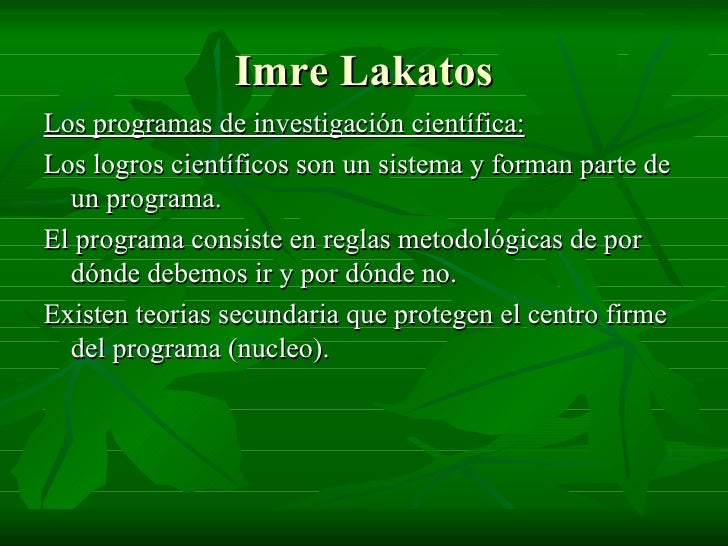 Imre Lakatos

Los programas de investigación científica:

Los logros científicos son un sistema y forman parte de un programa.

El programa consiste en reglas metodológicas de por dónde debemos ir y por dónde no.

Existen teorias secundaria que protegen el centro firme del programa (nucleo).